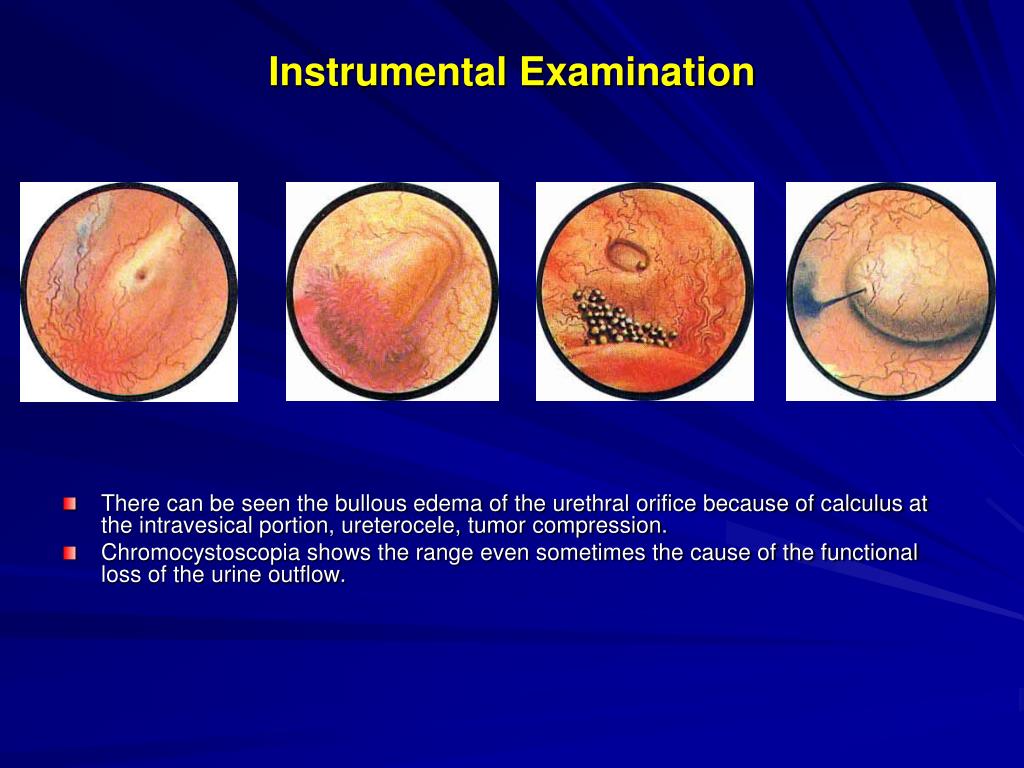 Instrumental Examination

There can be seen the bullous edema of the urethral orifice because of calculus at the intravesical portion, ureterocele, tumor compression.

Chromocystoscopia shows the range even sometimes the cause of the functional loss of the urine outflow.